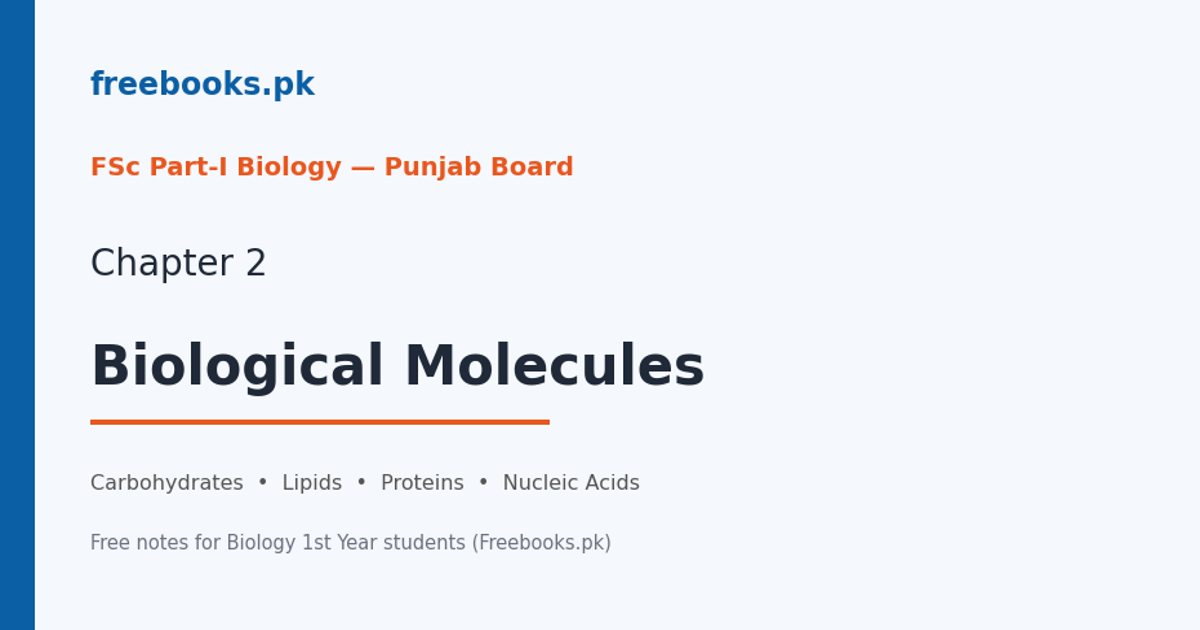 freebooks.pk

FSc Part-I Biology — Punjab Board

Chapter 2

Biological Molecules

Carbohydrates • Lipids • Proteins • Nucleic Acids

Free notes for Biology 1st Year students (Freebooks.pk)